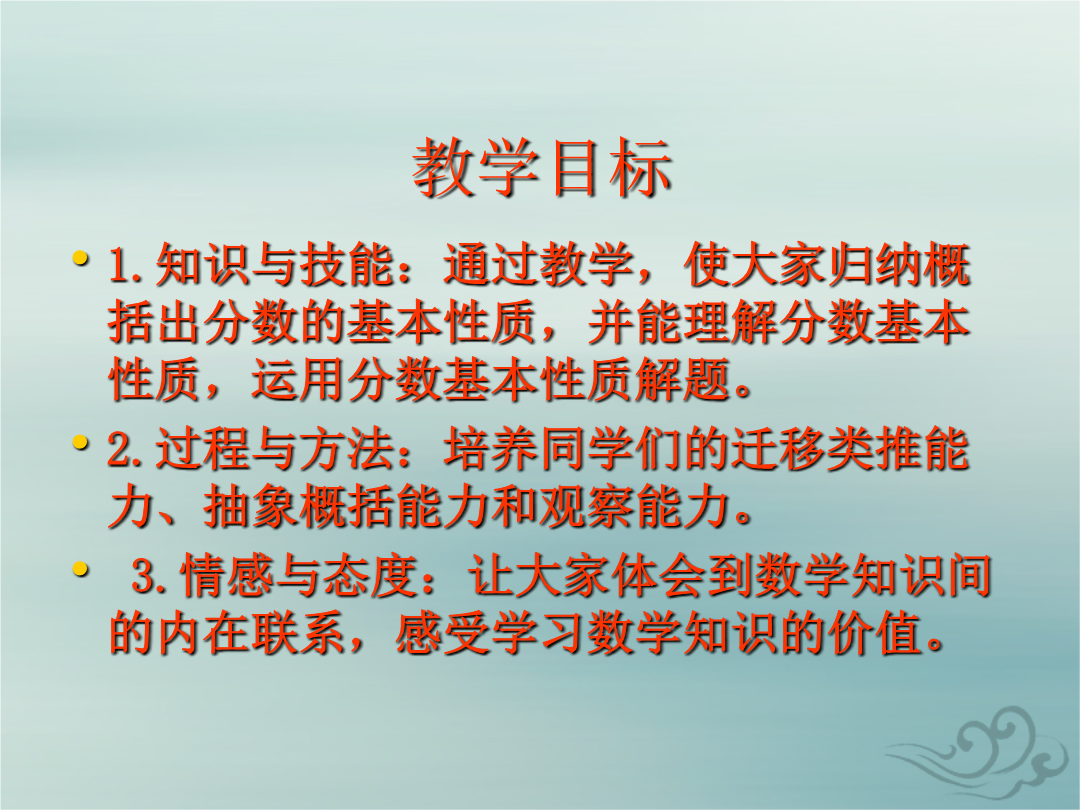 教学目标

• 1.知识与技能：通过教学，使大家归纳概括出分数的基本性质，并能理解分数基本性质，运用分数基本性质解题。

• 2.过程与方法：培养同学们的迁移类推能力、抽象概括能力和观察能力。

• 3.情感与态度：让大家体会到数学知识间的内在联系，感受学习数学知识的价值。